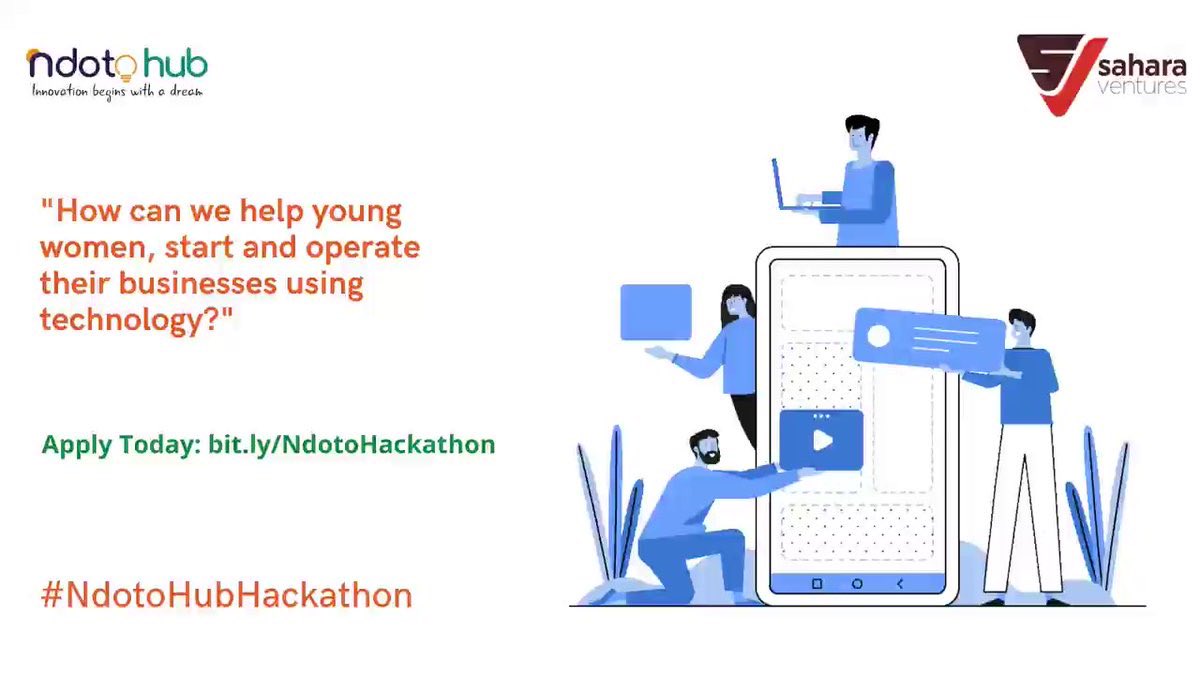 ndoto hub
Innovation begins with a dream

sahara ventures

"How can we help young women, start and operate their businesses using technology?"

Apply Today: bit.ly/NdotoHackathon

#NdotoHubHackathon